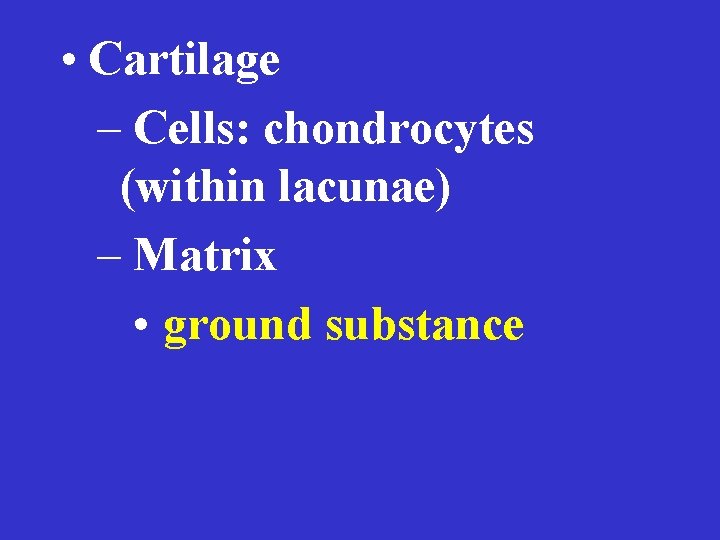 • Cartilage
– Cells: chondrocytes (within lacunae)
– Matrix
• ground substance